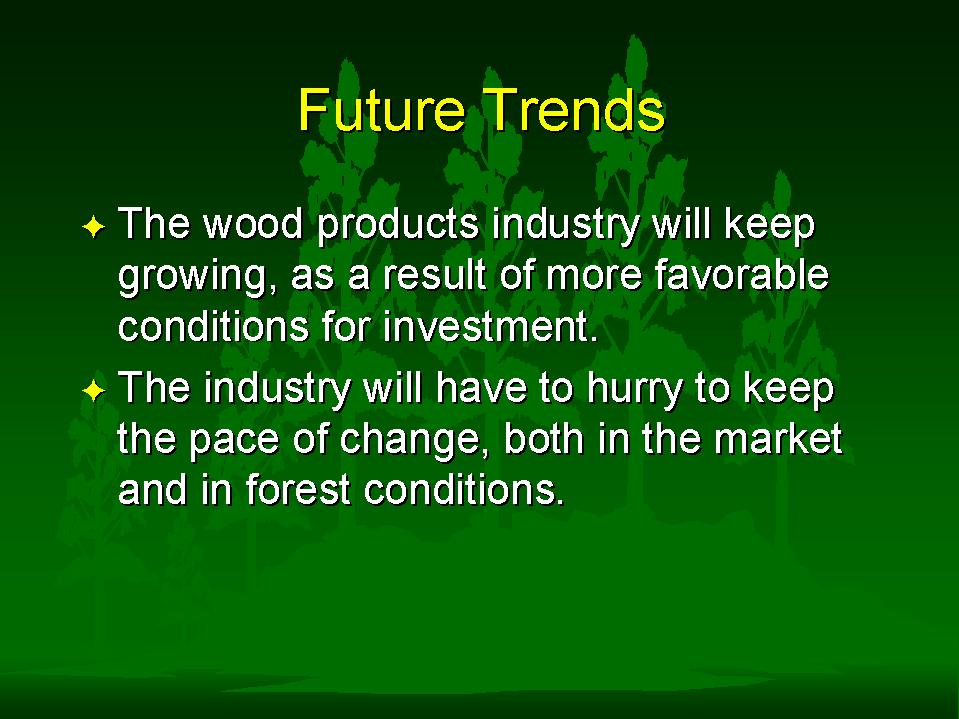 Future Trends

✦ The wood products industry will keep growing, as a result of more favorable conditions for investment.

✦ The industry will have to hurry to keep the pace of change, both in the market and in forest conditions.